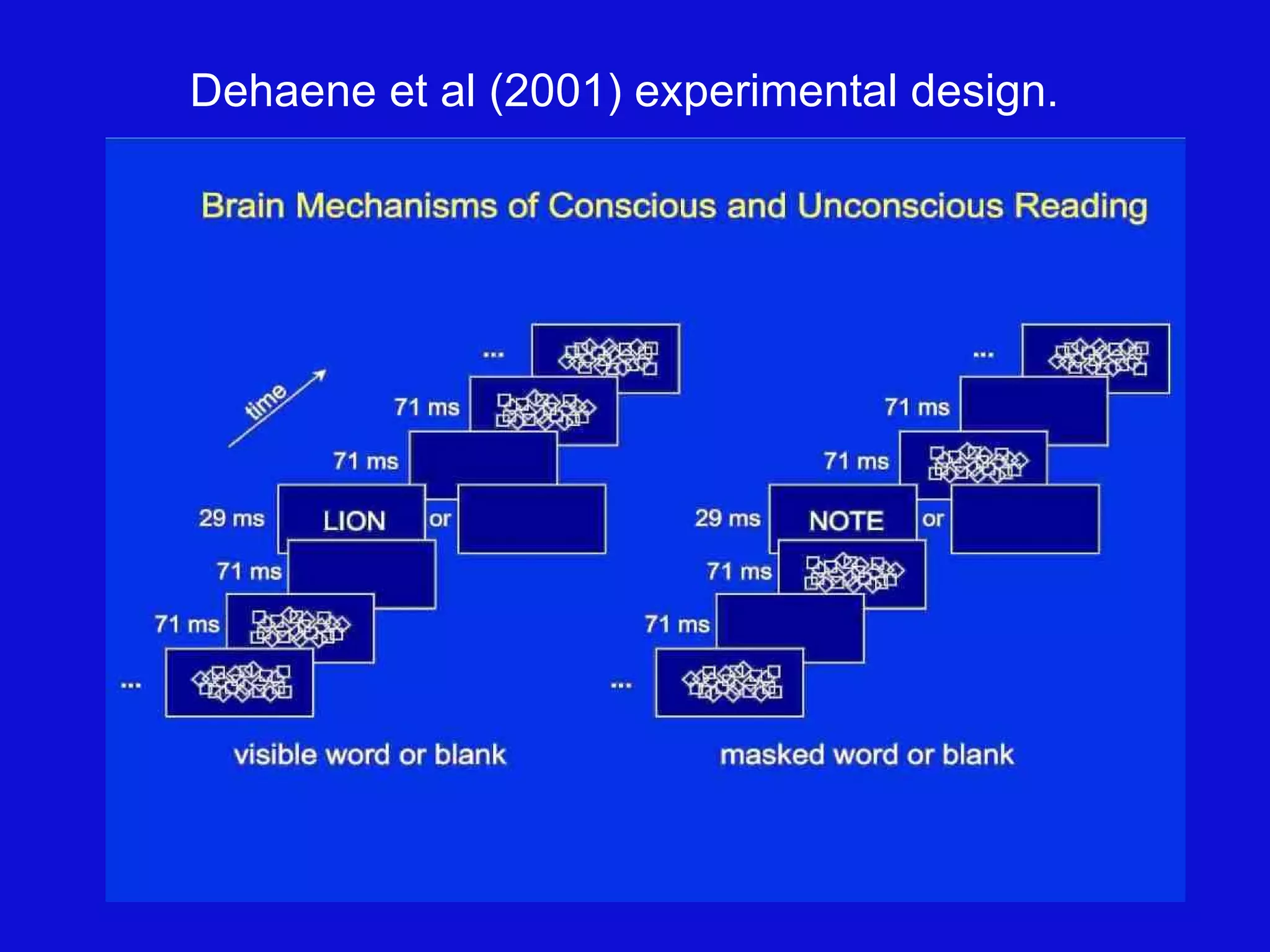 Dehaene et al (2001) experimental design.

Brain Mechanisms of Conscious and Unconscious Reading

time

...
71 ms
71 ms
29 ms LION or
71 ms
71 ms
...

visible word or blank

...
71 ms
71 ms
29 ms NOTE or
71 ms
71 ms
...

masked word or blank